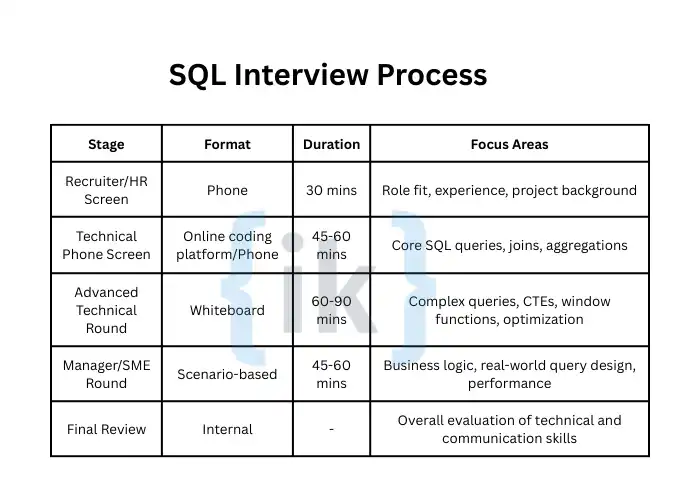 SQL Interview Process

| Stage | Format | Duration | Focus Areas |
|---|---|---|---|
| Recruiter/HR Screen | Phone | 30 mins | Role fit, experience, project background |
| Technical Phone Screen | Online coding platform/Phone | 45-60 mins | Core SQL queries, joins, aggregations |
| Advanced Technical Round | Whiteboard | 60-90 mins | Complex queries, CTEs, window functions, optimization |
| Manager/SME Round | Scenario-based | 45-60 mins | Business logic, real-world query design, performance |
| Final Review | Internal | - | Overall evaluation of technical and communication skills |

{ik}